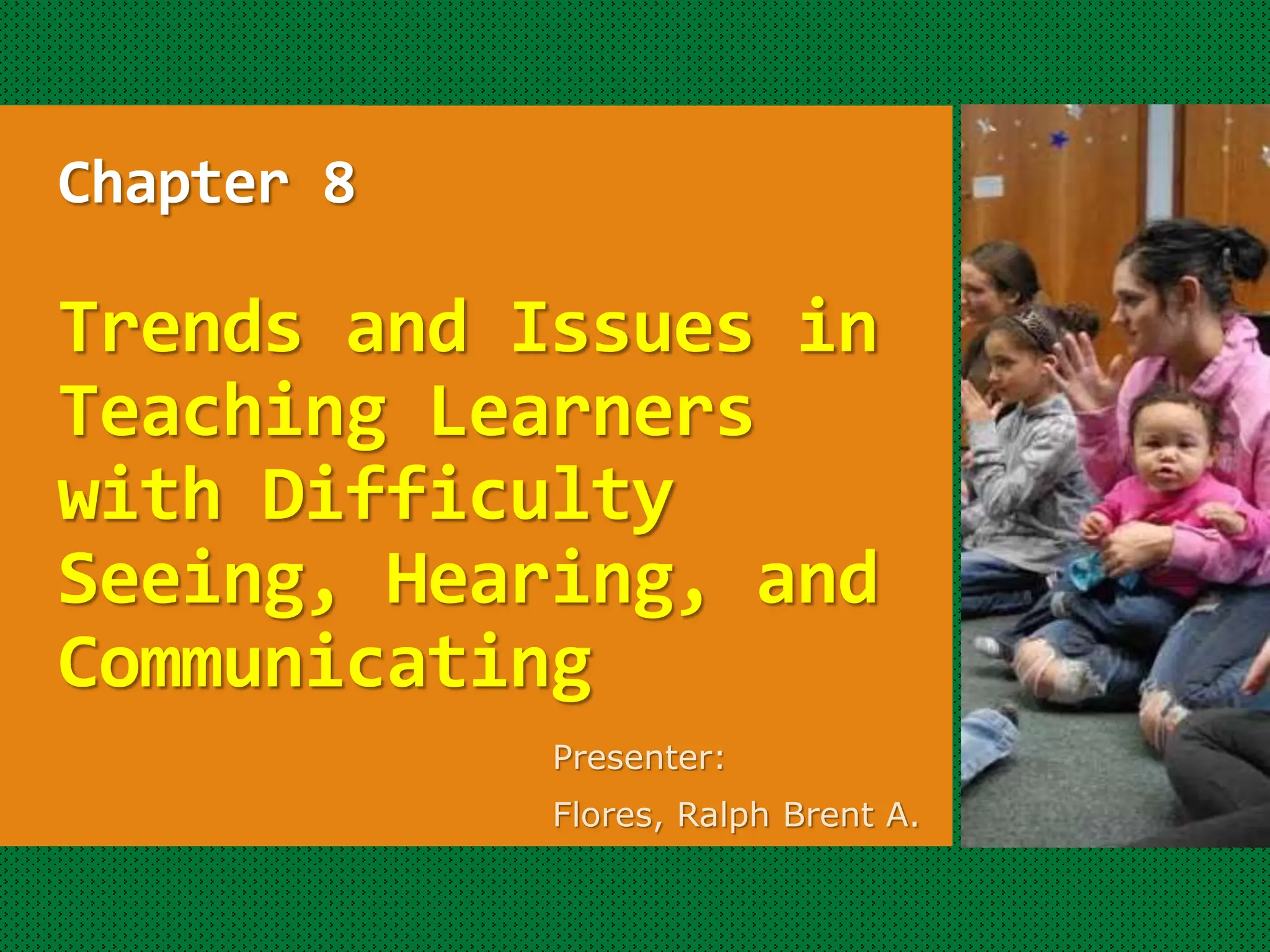 Chapter 8

Trends and Issues in Teaching Learners with Difficulty Seeing, Hearing, and Communicating

Presenter:

Flores, Ralph Brent A.